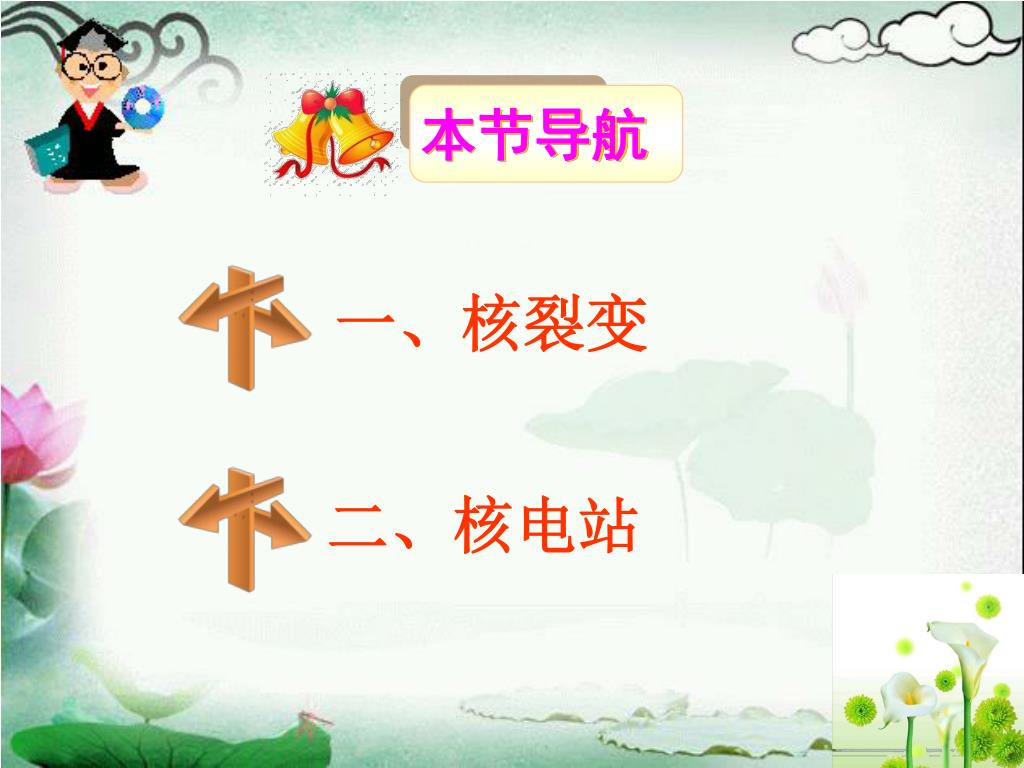 本节导航

一、核裂变

二、核电站